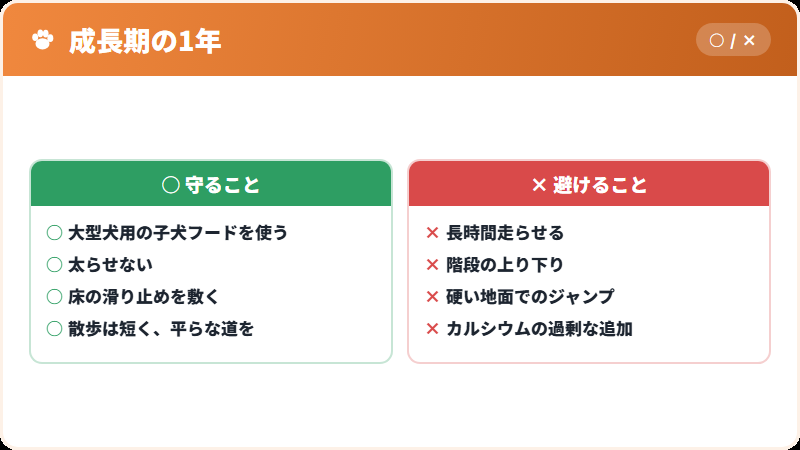 成長期の1年

○ / ×

○ 守ること

○ 大型犬用の子犬フードを使う
○ 太らせない
○ 床の滑り止めを敷く
○ 散歩は短く、平らな道を

× 避けること

× 長時間走らせる
× 階段の上り下り
× 硬い地面でのジャンプ
× カルシウムの過剰な追加